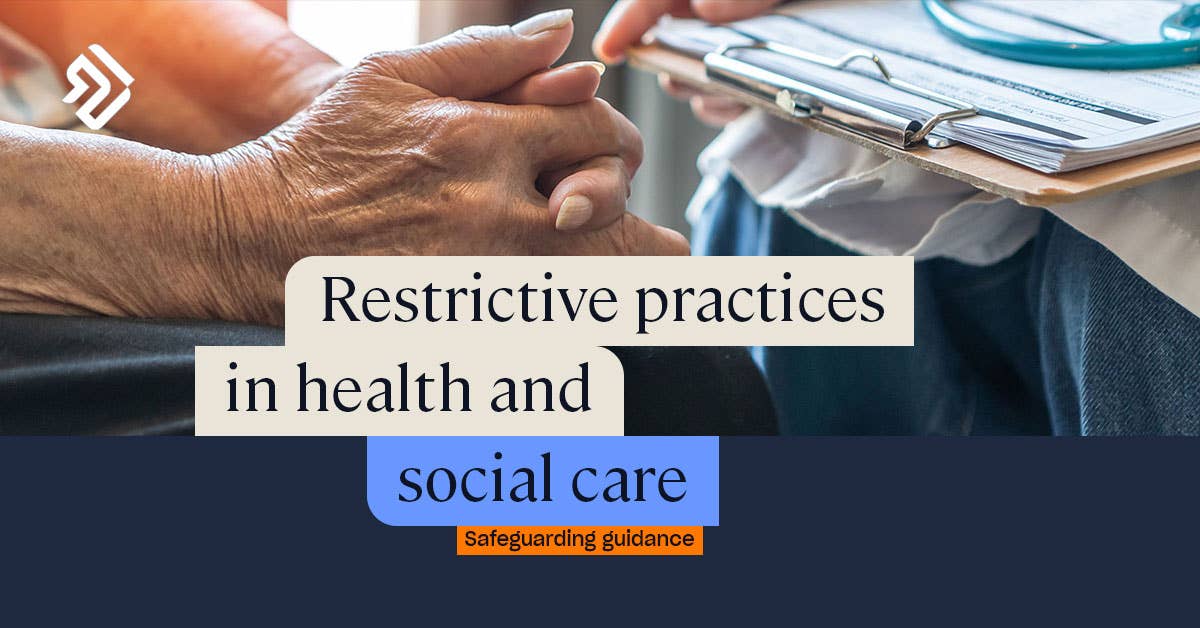 Restrictive practices in health and social care

Safeguarding guidance